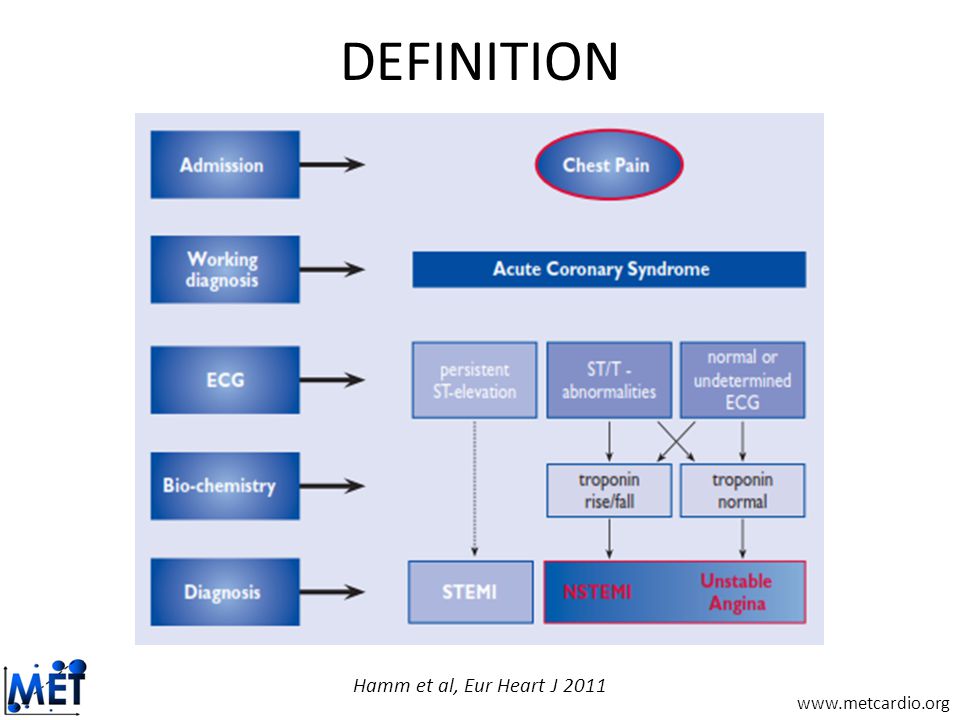 DEFINITION

Admission

Chest Pain

Working diagnosis

Acute Coronary Syndrome

ECG

persistent ST-elevation

ST/T - abnormalities

normal or undetermined ECG

Bio-chemistry

troponin rise/fall

troponin normal

Diagnosis

STEMI

NSTEMI

Unstable Angina

MET

Hamm et al, Eur Heart J 2011

www.metcardio.org